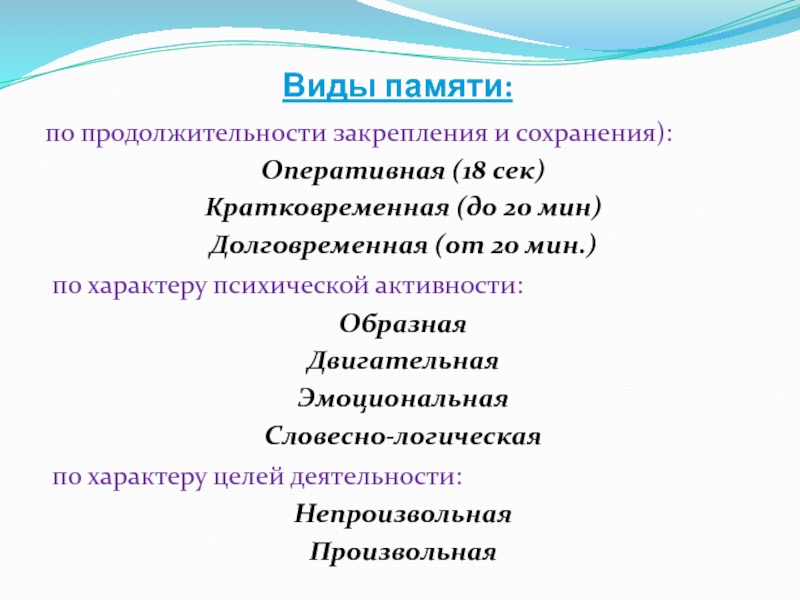 Виды памяти:

по продолжительности закрепления и сохранения):

Оперативная (18 сек)

Кратковременная (до 20 мин)

Долговременная (от 20 мин.)

по характеру психической активности:

Образная

Двигательная

Эмоциональная

Словесно-логическая

по характеру целей деятельности:

Непроизвольная

Произвольная